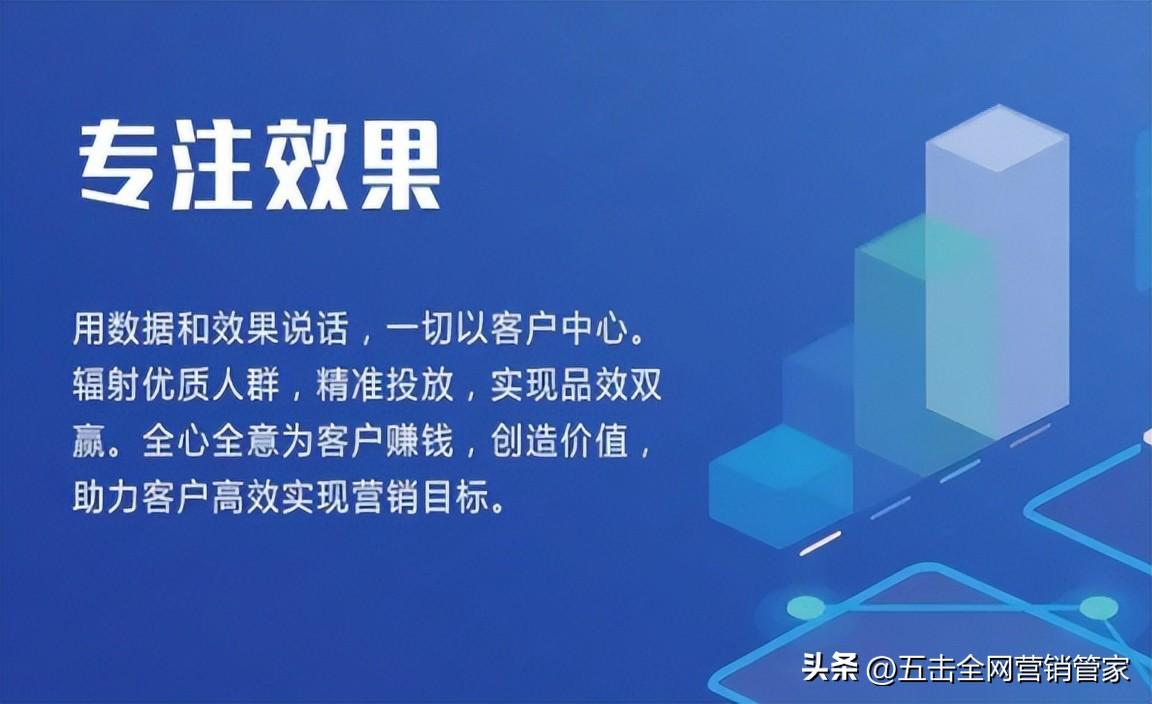 专注效果

用数据和效果说话，一切以客户中心。辐射优质人群，精准投放，实现品效双赢。全心全意为客户赚钱，创造价值，助力客户高效实现营销目标。

头条 @五击全网营销管家